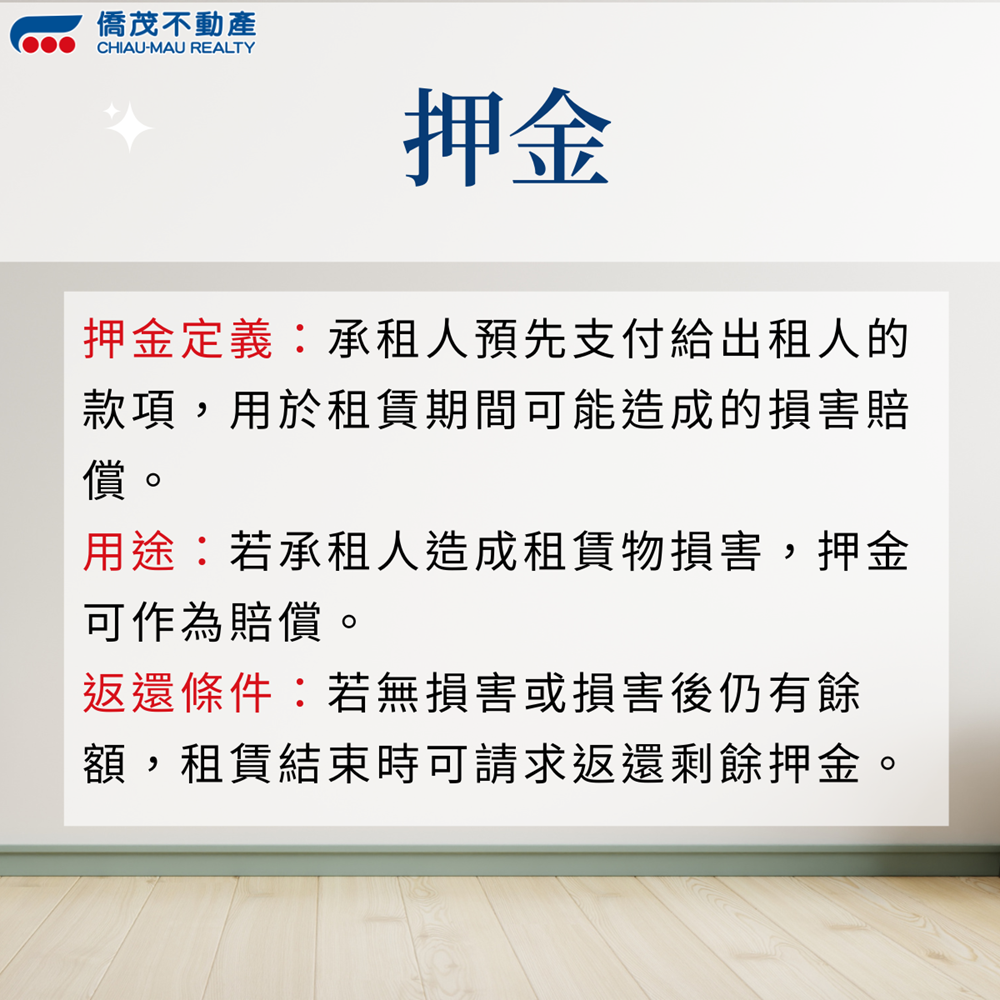 僑茂不動產
CHIAU-MAU REALTY

押金

押金定義：承租人預先支付給出租人的款項，用於租賃期間可能造成的損害賠償。

用途：若承租人造成租賃物損害，押金可作為賠償。

返還條件：若無損害或損害後仍有餘額，租賃結束時可請求返還剩餘押金。